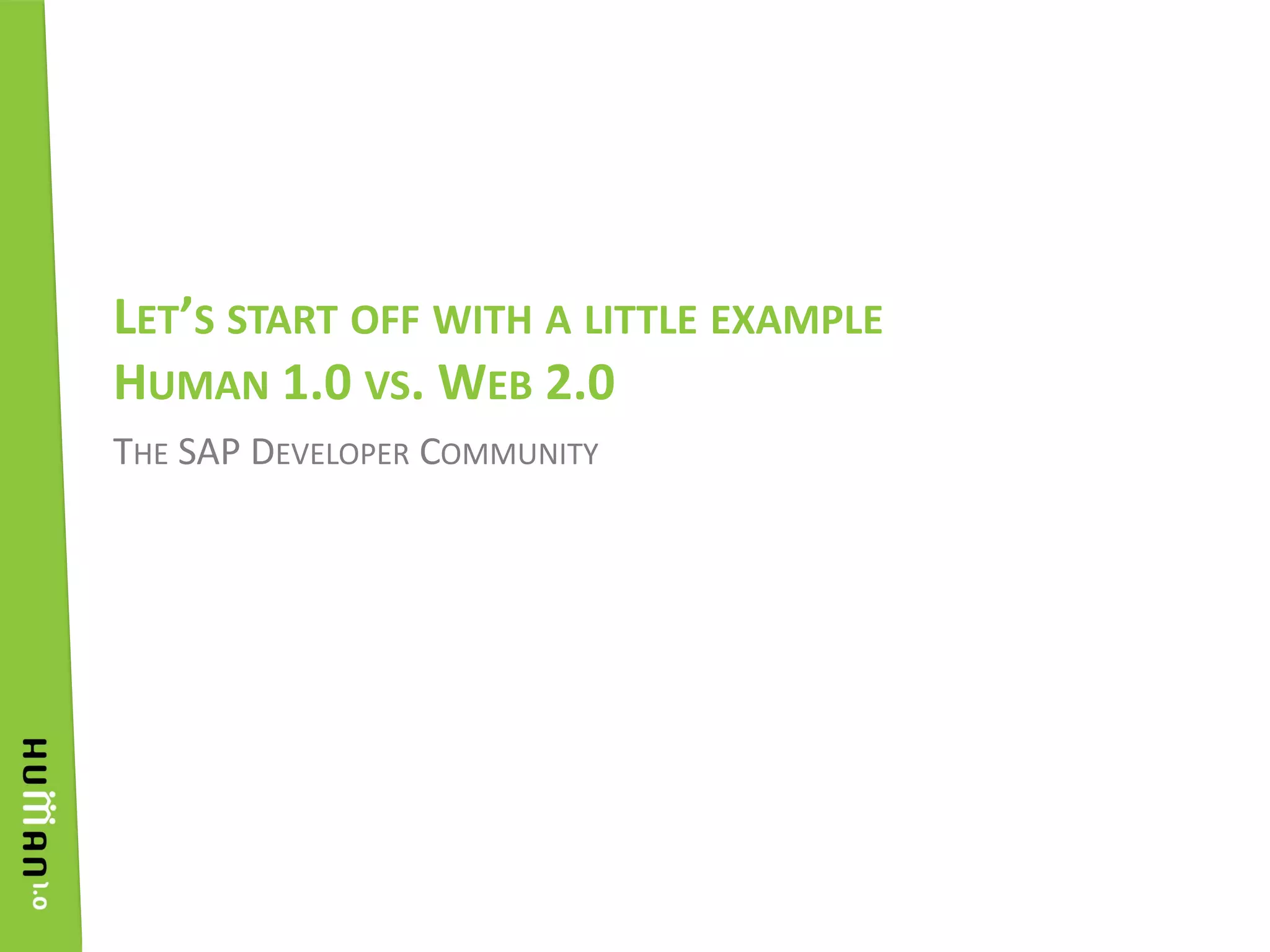 LET'S START OFF WITH A LITTLE EXAMPLE
HUMAN 1.0 VS. WEB 2.0

THE SAP DEVELOPER COMMUNITY

HUMAN 1.0